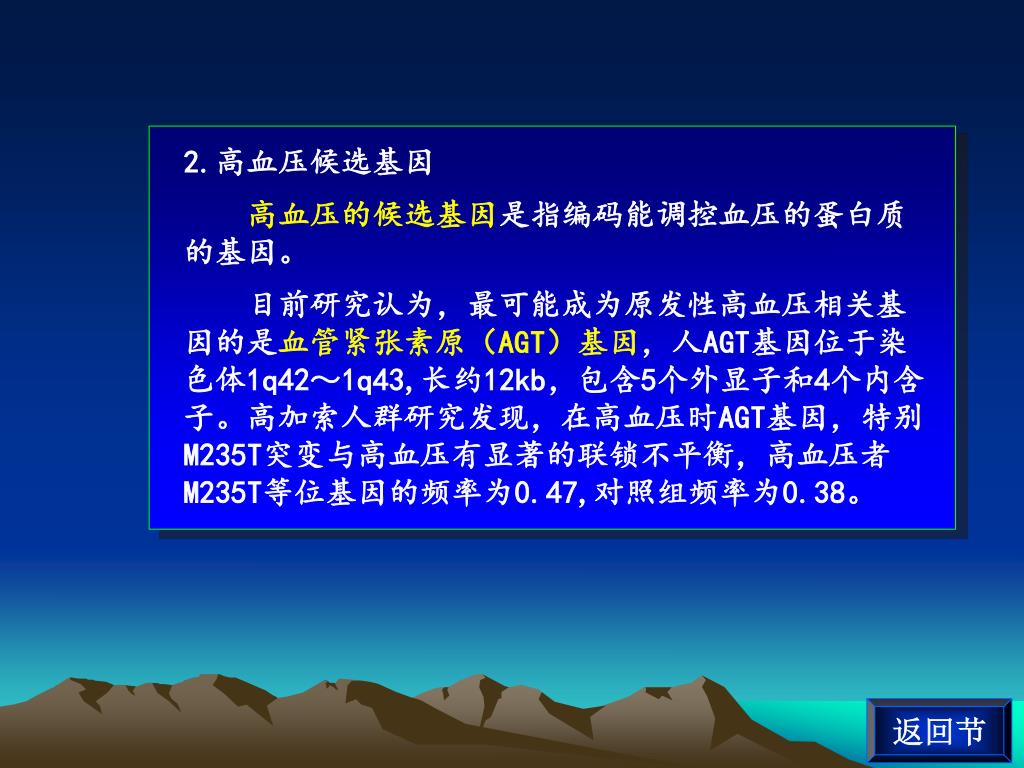 2.高血压候选基因

高血压的候选基因是指编码能调控血压的蛋白质的基因。

目前研究认为，最可能成为原发性高血压相关基因的是血管紧张素原（AGT）基因，人AGT基因位于染色体1q42～1q43,长约12kb，包含5个外显子和4个内含子。高加索人群研究发现，在高血压时AGT基因，特别M235T突变与高血压有显著的联锁不平衡，高血压者M235T等位基因的频率为0.47,对照组频率为0.38。

返回节